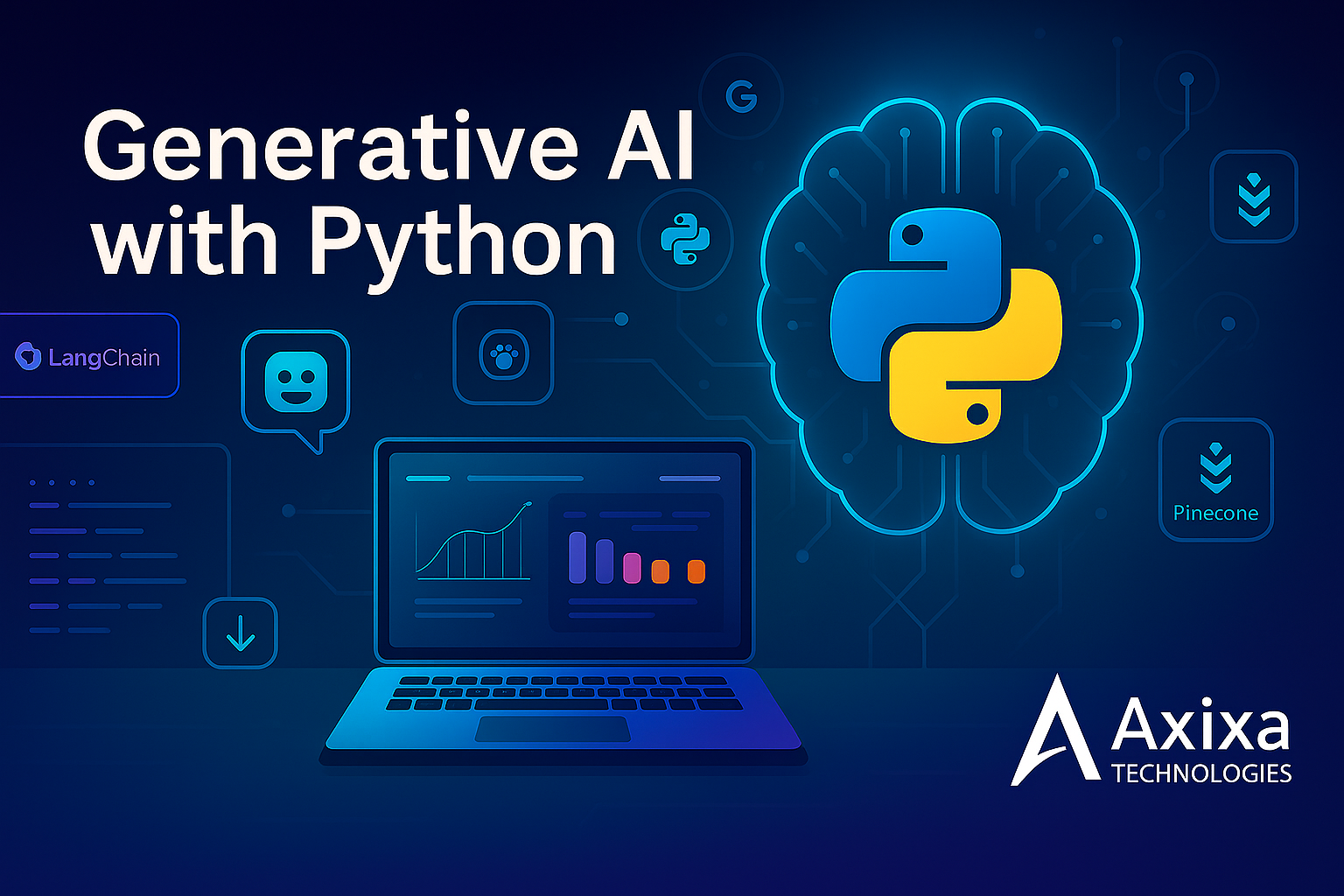 Generative AI with Python

G

LangChain

Pinecone

Axixa
TECHNOLOGIES